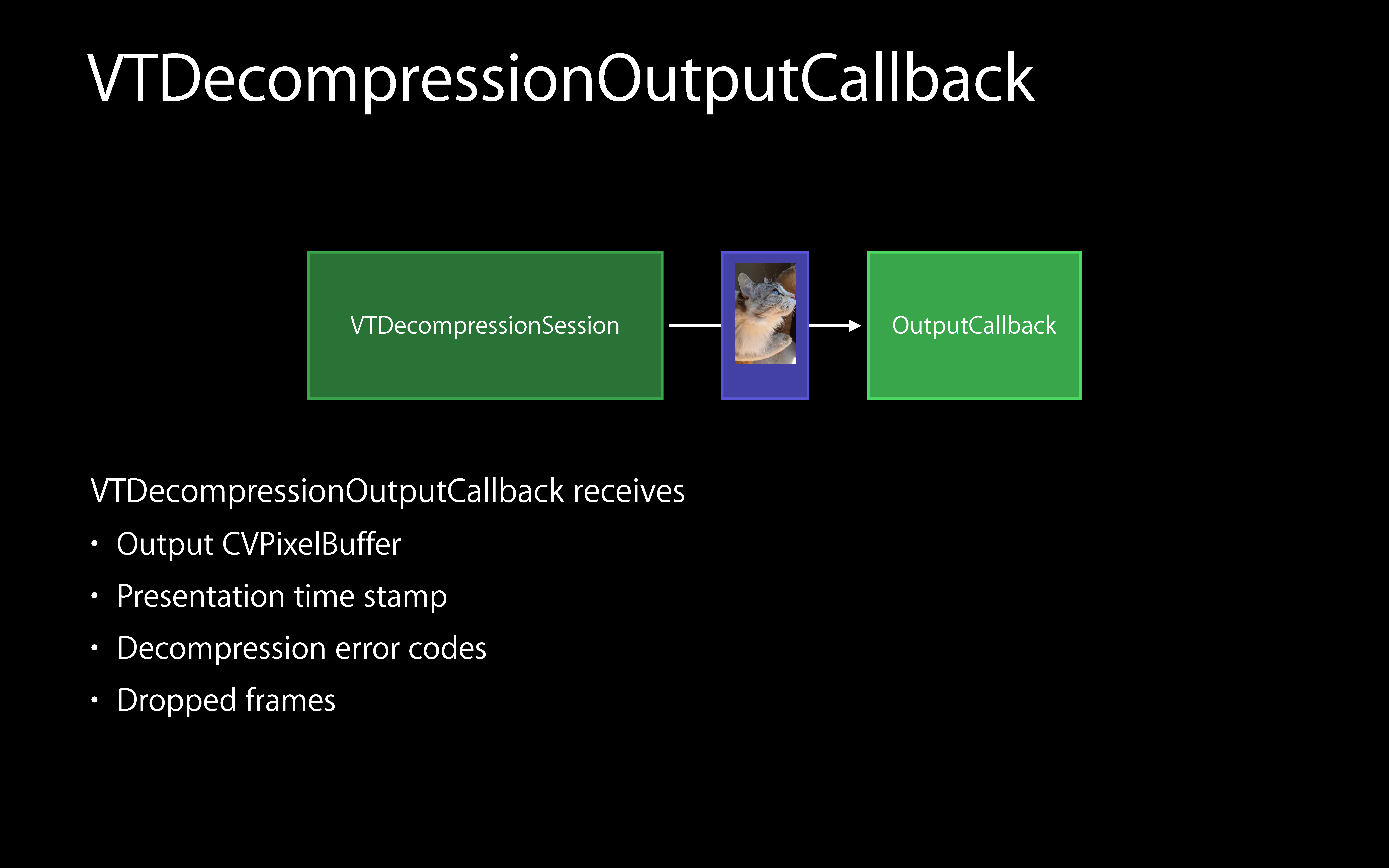 VTDecompressionOutputCallback

VTDecompressionSession

OutputCallback

VTDecompressionOutputCallback receives

• Output CVPixelBuffer
• Presentation time stamp
• Decompression error codes
• Dropped frames